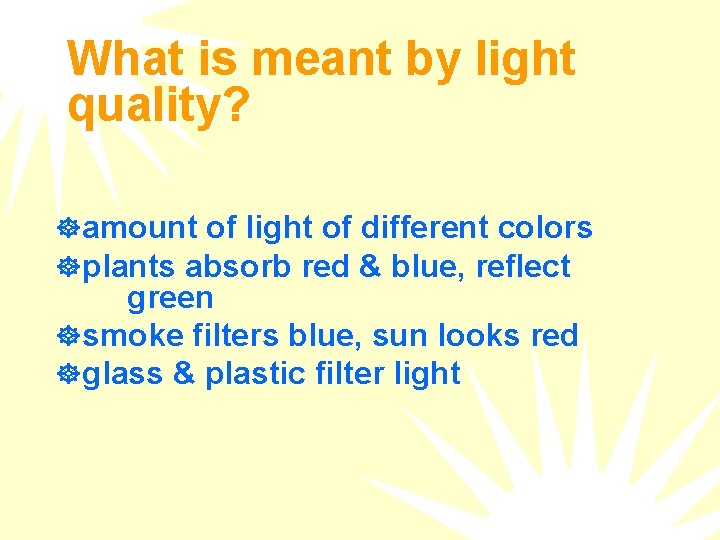 What is meant by light quality?

amount of light of different colors
plants absorb red & blue, reflect green
smoke filters blue, sun looks red
glass & plastic filter light